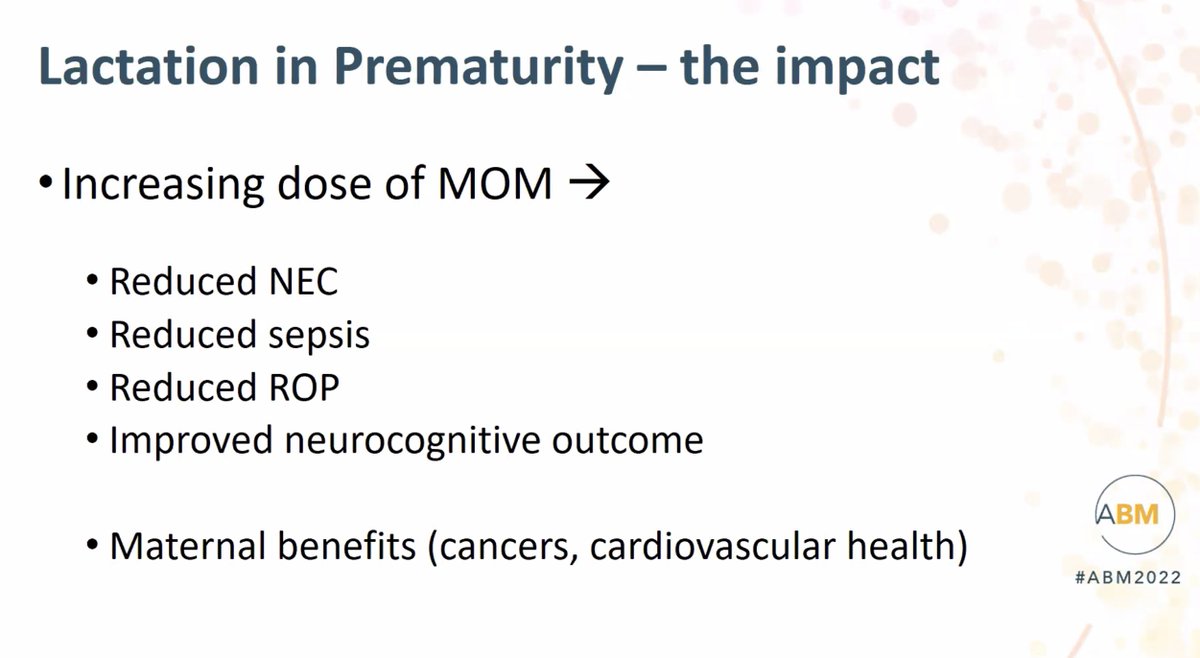 Lactation in Prematurity – the impact

• Increasing dose of MOM →

• Reduced NEC
• Reduced sepsis
• Reduced ROP
• Improved neurocognitive outcome

• Maternal benefits (cancers, cardiovascular health)

ABM

#ABM2022